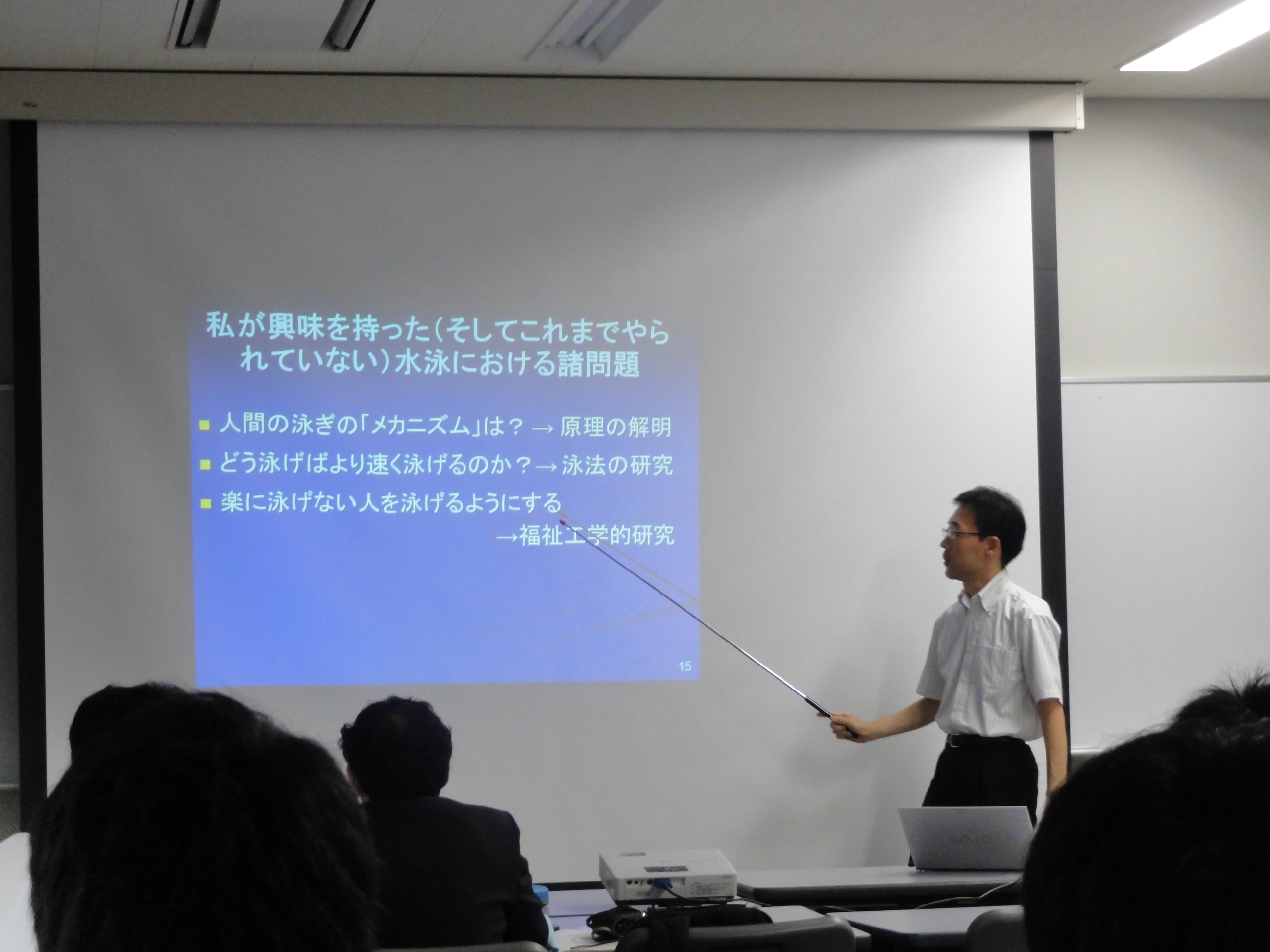 私が興味を持った(そしてこれまでやられていない)水泳における諸問題

■ 人間の泳ぎの「メカニズム」は？ → 原理の解明
■ どう泳げばより速く泳げるのか？→ 泳法の研究
■ 楽に泳げない人を泳げるようにする →福祉工学的研究

15

VAIO